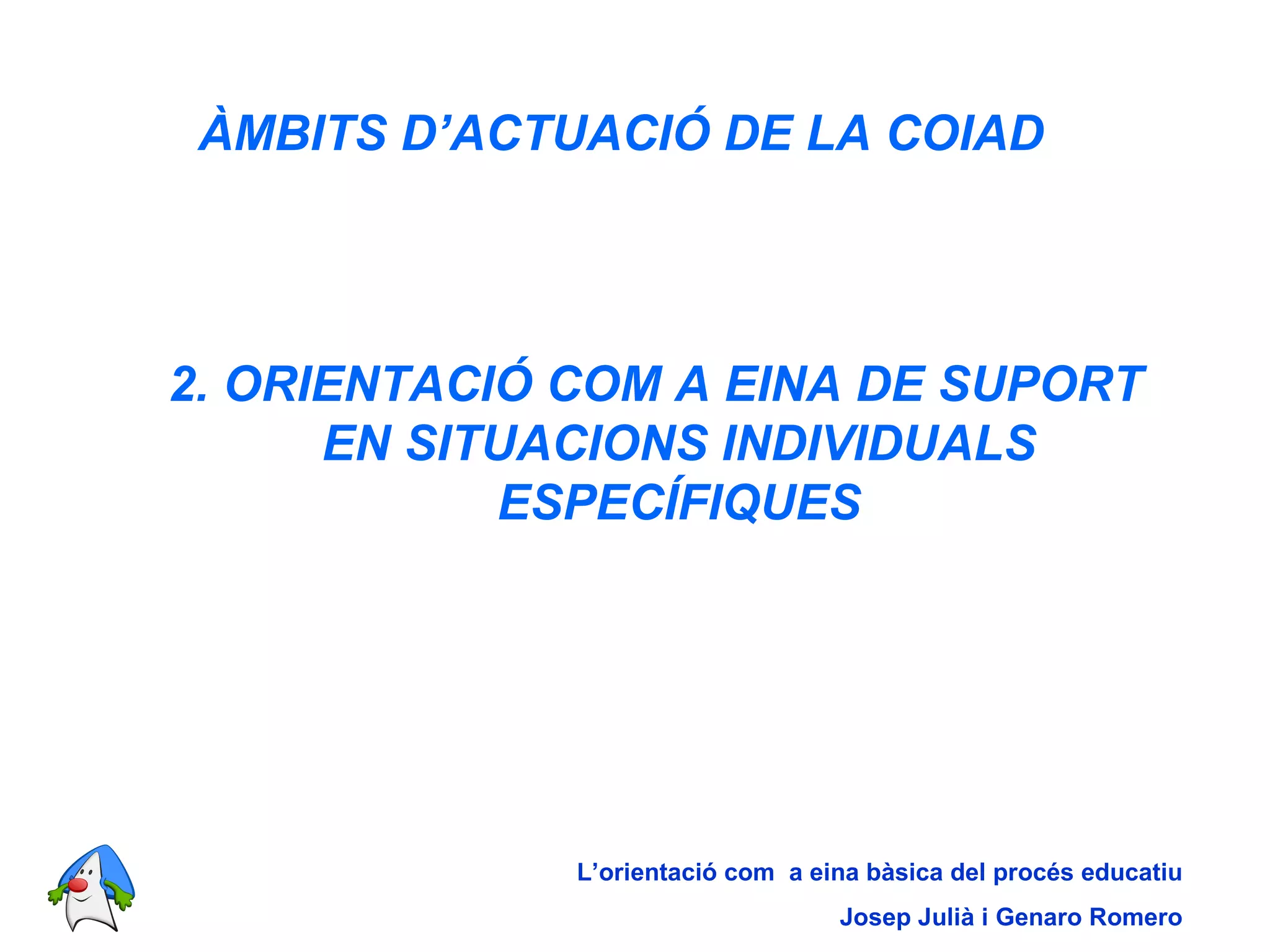 ÀMBITS D’ACTUACIÓ DE LA COIAD

2. ORIENTACIÓ COM A EINA DE SUPORT EN SITUACIONS INDIVIDUALS ESPECÍFIQUES

L’orientació com a eina bàsica del procés educatiu

Josep Julià i Genaro Romero